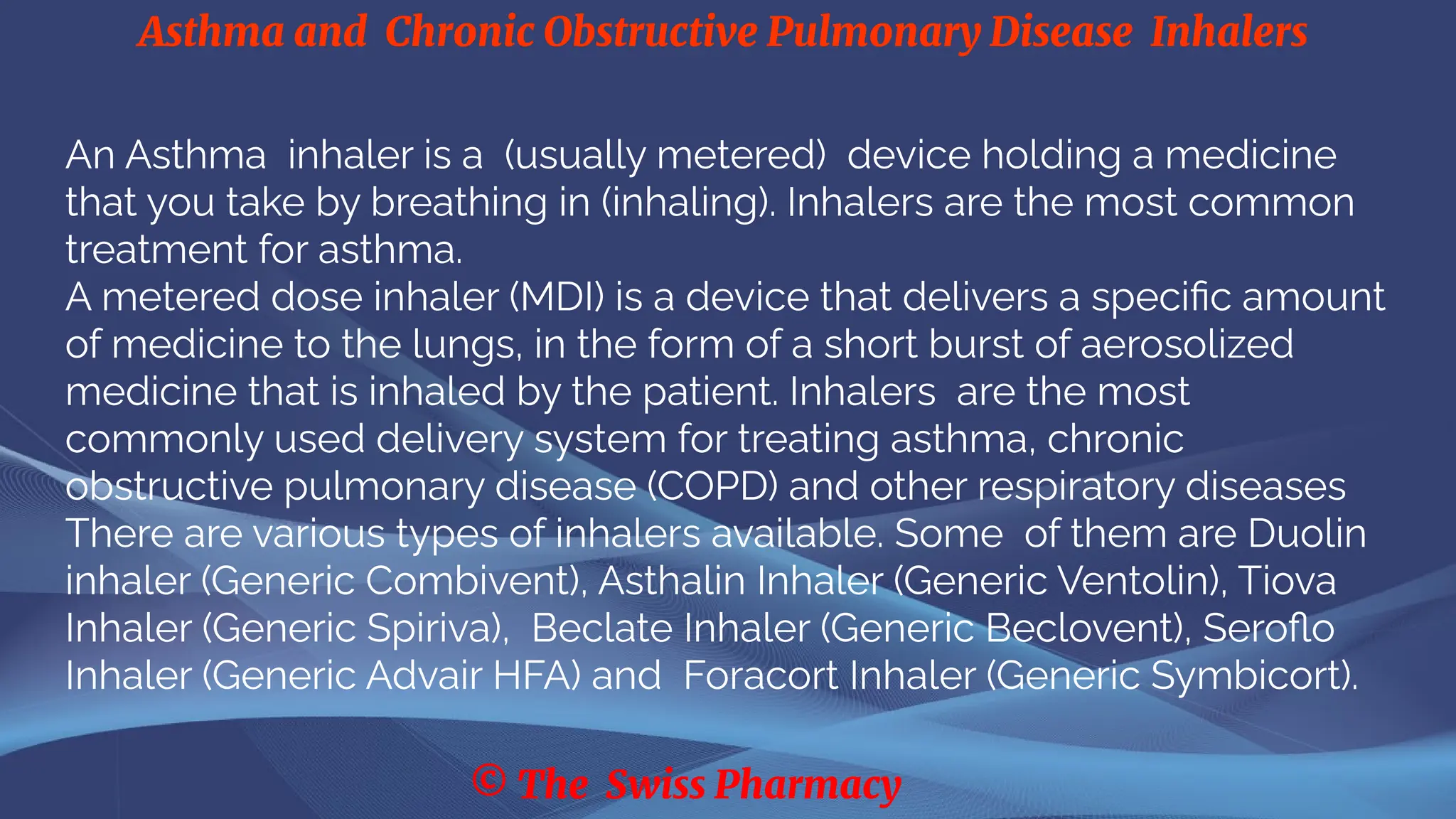 Asthma and Chronic Obstructive Pulmonary Disease Inhalers

An Asthma inhaler is a (usually metered) device holding a medicine that you take by breathing in (inhaling). Inhalers are the most common treatment for asthma.
A metered dose inhaler (MDI) is a device that delivers a specific amount of medicine to the lungs, in the form of a short burst of aerosolized medicine that is inhaled by the patient. Inhalers are the most commonly used delivery system for treating asthma, chronic obstructive pulmonary disease (COPD) and other respiratory diseases There are various types of inhalers available. Some of them are Duolin inhaler (Generic Combivent), Asthalin Inhaler (Generic Ventolin), Tiova Inhaler (Generic Spiriva), Beclate Inhaler (Generic Beclovent), Seroflo Inhaler (Generic Advair HFA) and Foracort Inhaler (Generic Symbicort).

© The Swiss Pharmacy